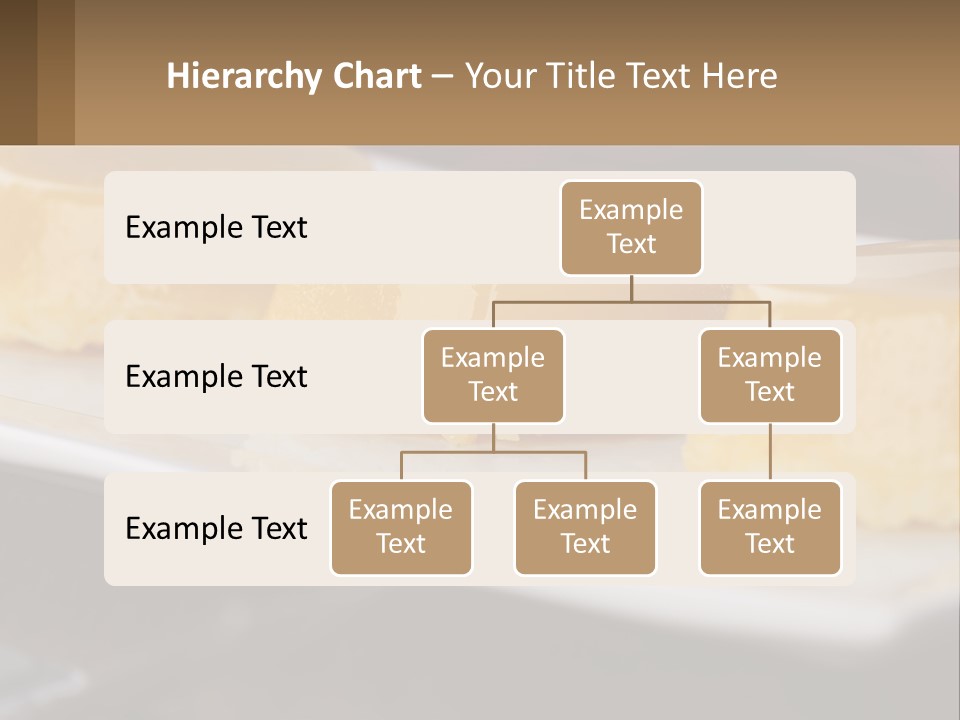 Hierarchy Chart – Your Title Text Here

Example Text

Example Text

Example Text

Example Text

Example Text

Example Text

Example Text

Example Text

Example Text